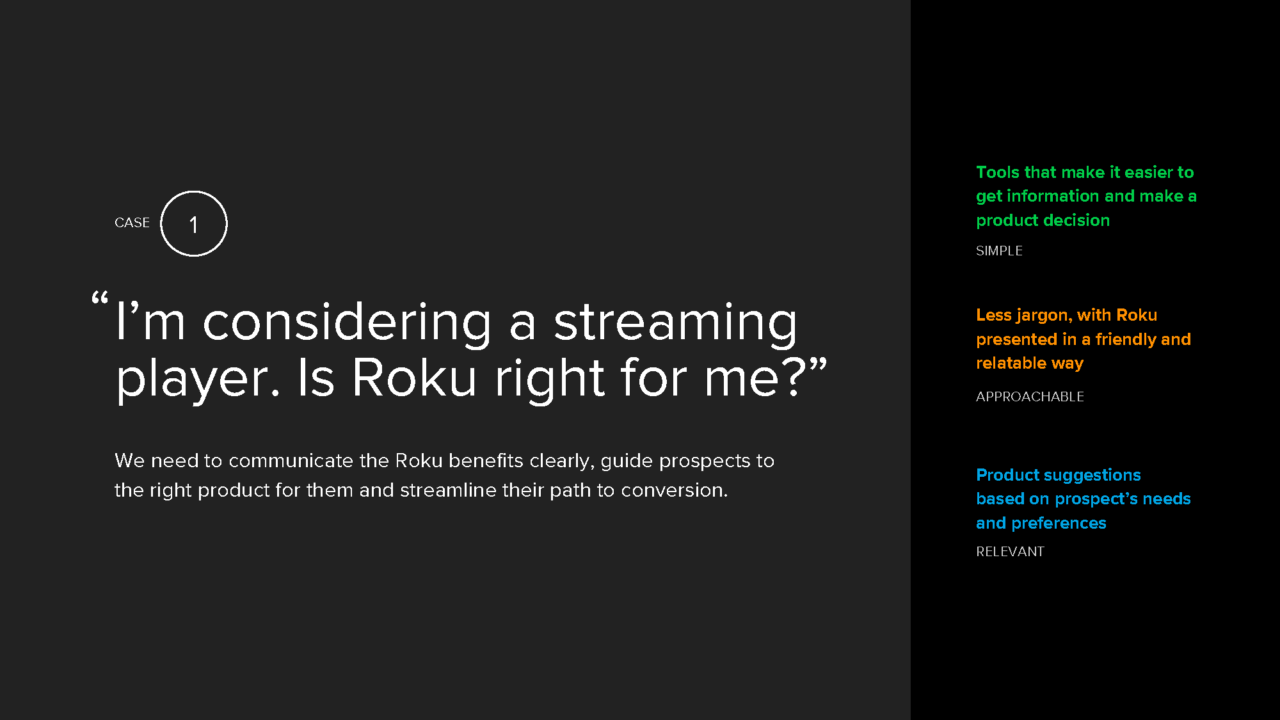 CASE 1

“I’m considering a streaming player. Is Roku right for me?”

We need to communicate the Roku benefits clearly, guide prospects to the right product for them and streamline their path to conversion.

Tools that make it easier to get information and make a product decision

SIMPLE

Less jargon, with Roku presented in a friendly and relatable way

APPROACHABLE

Product suggestions based on prospect’s needs and preferences

RELEVANT